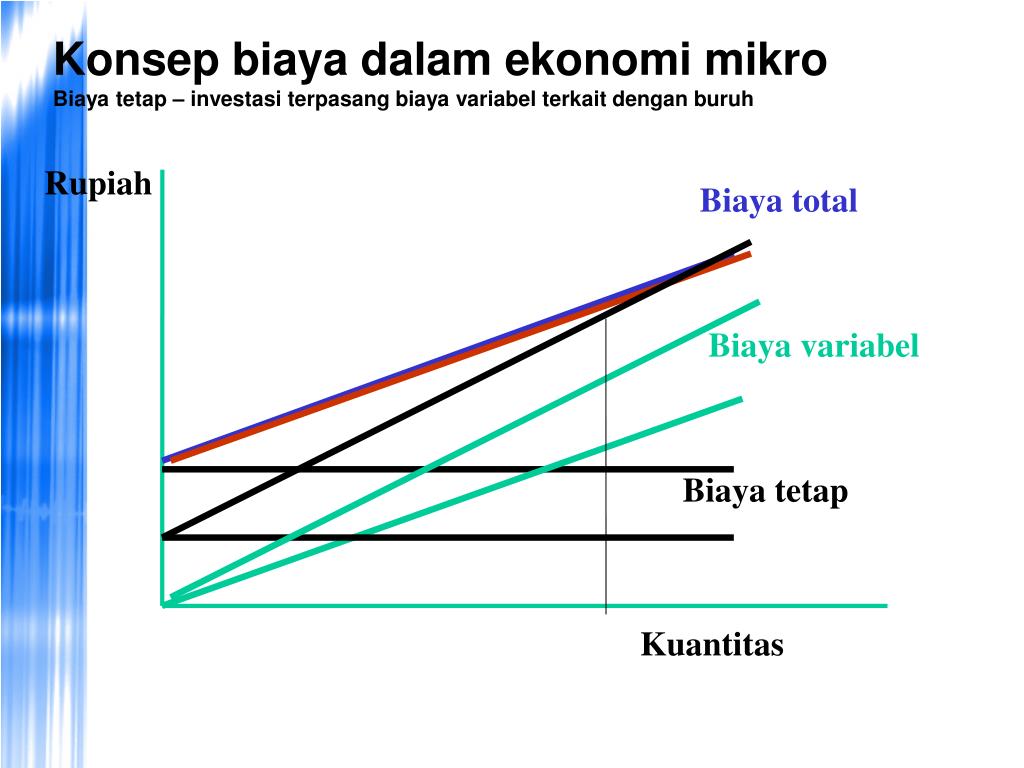 Konsep biaya dalam ekonomi mikro
Biaya tetap – investasi terpasang biaya variabel terkait dengan buruh

Rupiah

Biaya total

Biaya variabel

Biaya tetap

Kuantitas